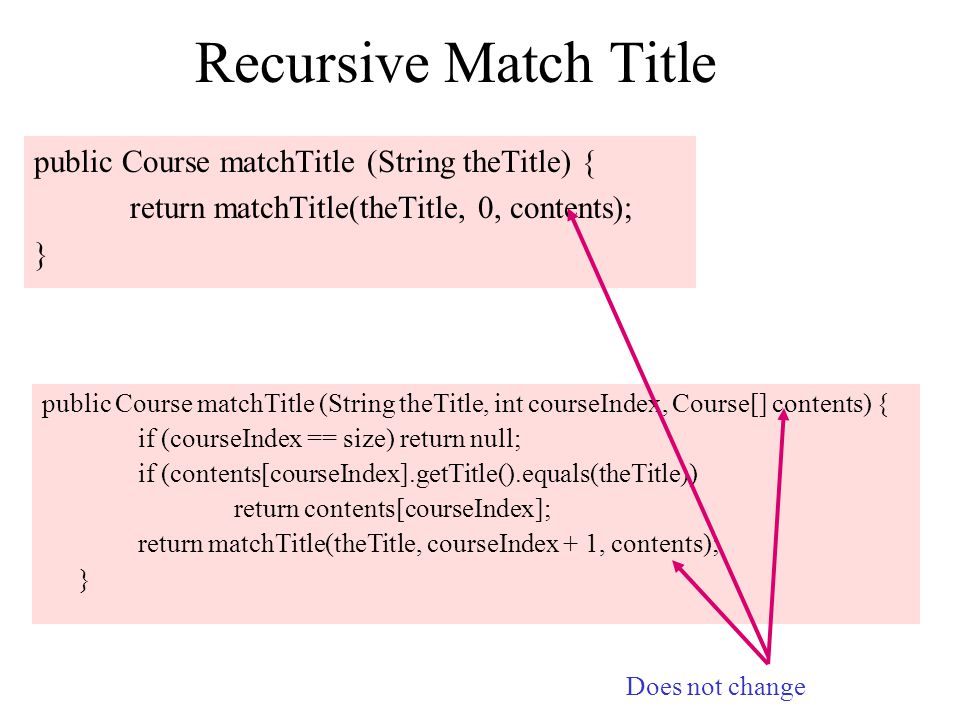 Recursive Match Title

public Course matchTitle (String theTitle) {
return matchTitle(theTitle, 0, contents);
}

public Course matchTitle (String theTitle, int courseIndex, Course[] contents) {
if (courseIndex == size) return null;
if (contents[courseIndex].getTitle().equals(theTitle))
return contents[courseIndex];
return matchTitle(theTitle, courseIndex + 1, contents);
}

Does not change